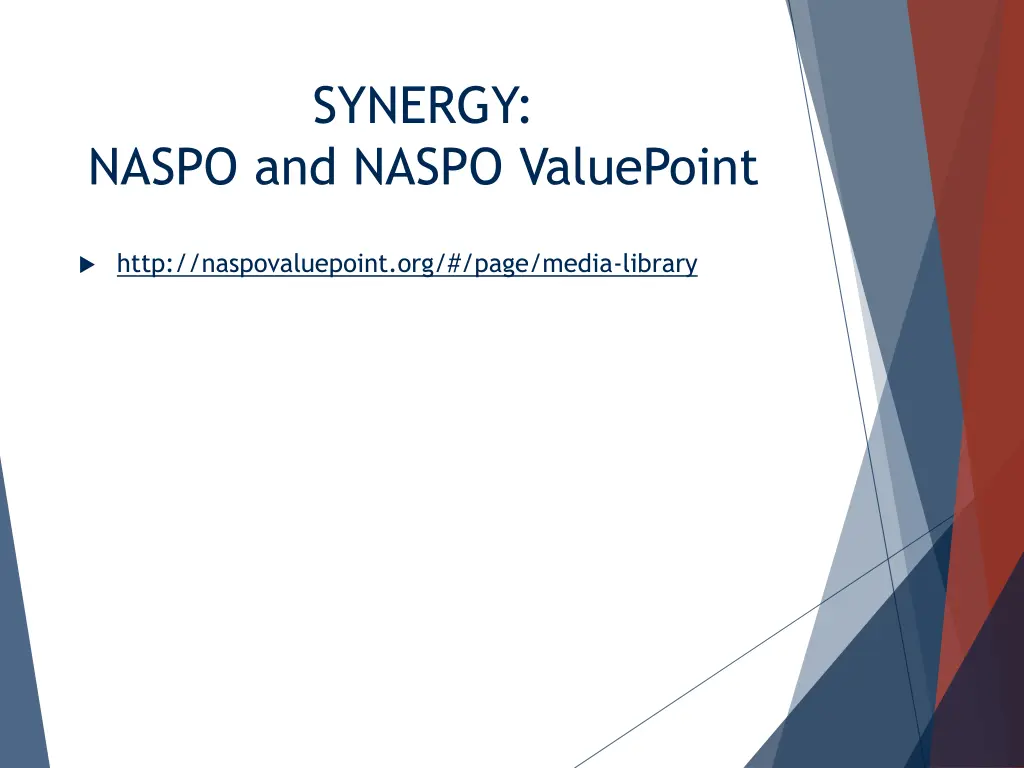 SYNERGY:
NASPO and NASPO ValuePoint

http://naspovaluepoint.org/#/page/media-library